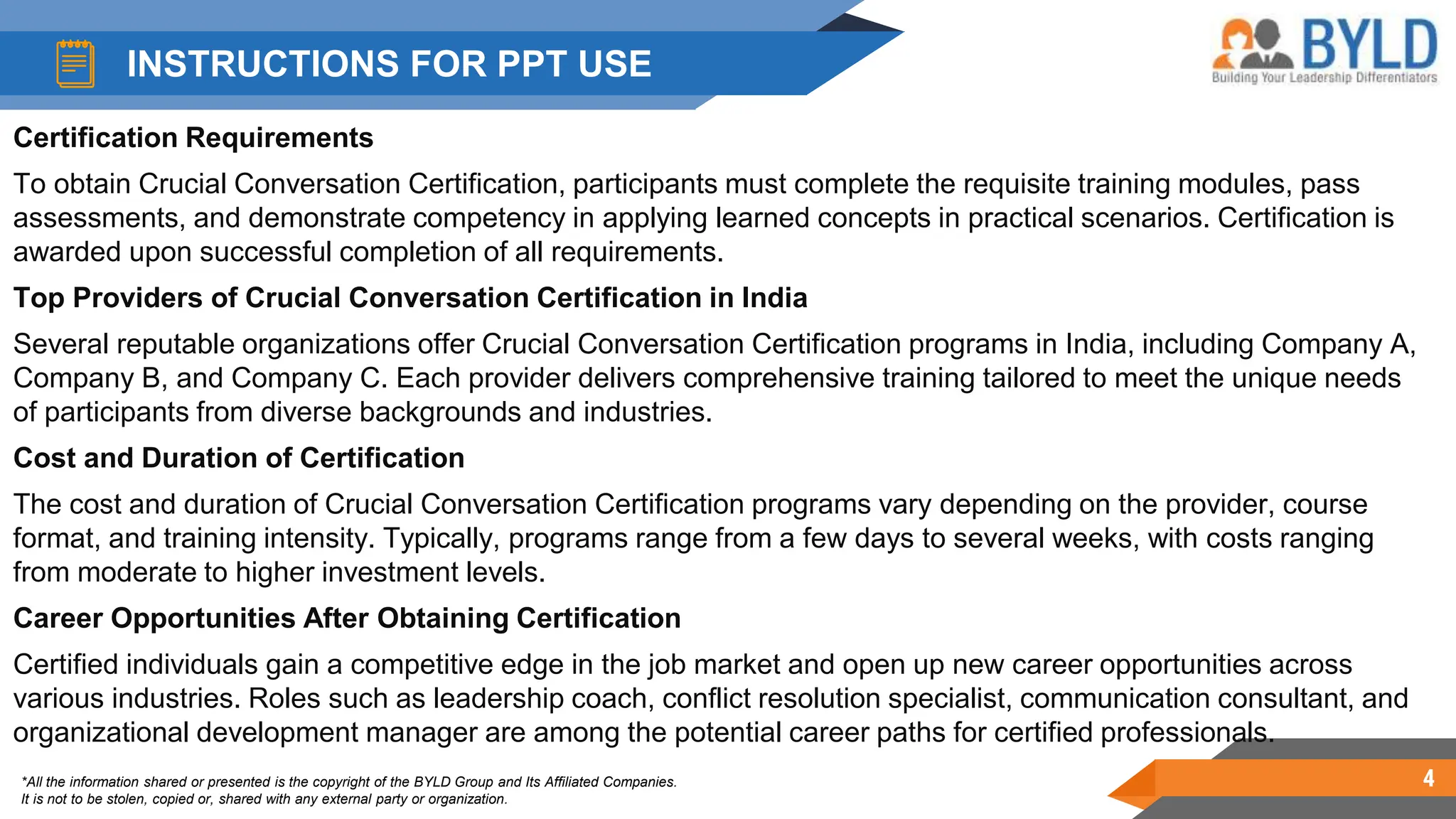 INSTRUCTIONS FOR PPT USE

BYLD
Building Your Leadership Differentiators

Certification Requirements

To obtain Crucial Conversation Certification, participants must complete the requisite training modules, pass assessments, and demonstrate competency in applying learned concepts in practical scenarios. Certification is awarded upon successful completion of all requirements.

Top Providers of Crucial Conversation Certification in India

Several reputable organizations offer Crucial Conversation Certification programs in India, including Company A, Company B, and Company C. Each provider delivers comprehensive training tailored to meet the unique needs of participants from diverse backgrounds and industries.

Cost and Duration of Certification

The cost and duration of Crucial Conversation Certification programs vary depending on the provider, course format, and training intensity. Typically, programs range from a few days to several weeks, with costs ranging from moderate to higher investment levels.

Career Opportunities After Obtaining Certification

Certified individuals gain a competitive edge in the job market and open up new career opportunities across various industries. Roles such as leadership coach, conflict resolution specialist, communication consultant, and organizational development manager are among the potential career paths for certified professionals.

*All the information shared or presented is the copyright of the BYLD Group and Its Affiliated Companies. It is not to be stolen, copied or, shared with any external party or organization.

4